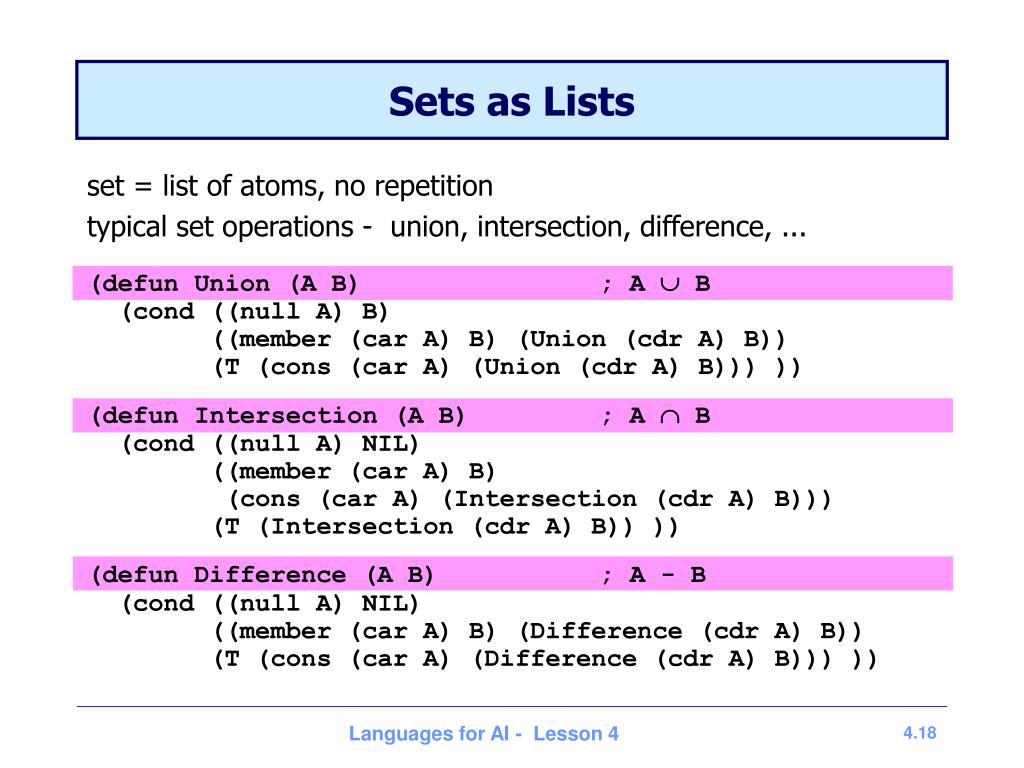 Sets as Lists

set = list of atoms, no repetition

typical set operations - union, intersection, difference, ...

(defun Union (A B) ; A $\cup$ B
 (cond ((null A) B)
 ((member (car A) B) (Union (cdr A) B))
 (T (cons (car A) (Union (cdr A) B))) ))

(defun Intersection (A B) ; A $\cap$ B
 (cond ((null A) NIL)
 ((member (car A) B)
 (cons (car A) (Intersection (cdr A) B)))
 (T (Intersection (cdr A) B)) ))

(defun Difference (A B) ; A - B
 (cond ((null A) NIL)
 ((member (car A) B) (Difference (cdr A) B))
 (T (cons (car A) (Difference (cdr A) B))) ))

Languages for AI - Lesson 4

4.18